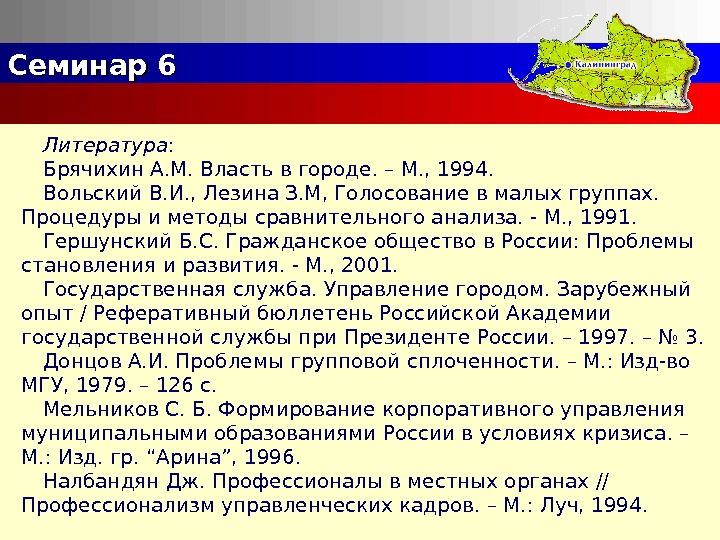 Семинар 6

Калининград

Литература:

Брячихин А.М. Власть в городе. – М., 1994.

Вольский В.И., Лезина З.М, Голосование в малых группах. Процедуры и методы сравнительного анализа. - М., 1991.

Гершунский Б.С. Гражданское общество в России: Проблемы становления и развития. - М., 2001.

Государственная служба. Управление городом. Зарубежный опыт / Реферативный бюллетень Российской Академии государственной службы при Президенте России. – 1997. – № 3.

Донцов А.И. Проблемы групповой сплоченности. – М.: Изд-во МГУ, 1979. – 126 с.

Мельников С. Б. Формирование корпоративного управления муниципальными образованиями России в условиях кризиса. – М.: Изд. гр. “Арина”, 1996.

Налбандян Дж. Профессионалы в местных органах // Профессионализм управленческих кадров. – М.: Луч, 1994.